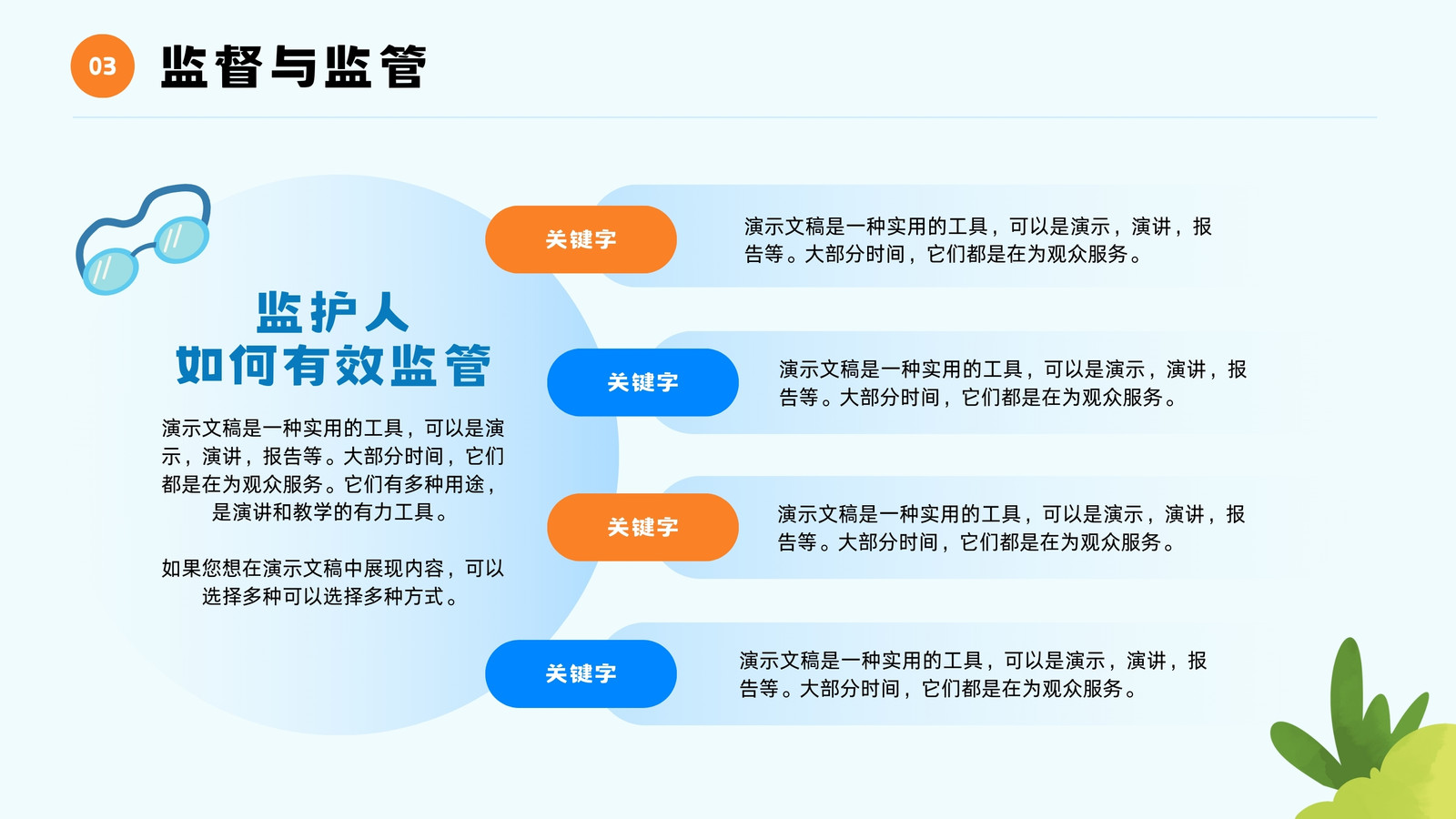 03 监督与监管

监护人
如何有效监管

演示文稿是一种实用的工具，可以是演示，演讲，报告等。大部分时间，它们都是在为观众服务。它们有多种用途，是演讲和教学的有力工具。

如果您想在演示文稿中展现内容，可以选择多种可以选择多种方式。

关键字

演示文稿是一种实用的工具，可以是演示，演讲，报告等。大部分时间，它们都是在为观众服务。

关键字

演示文稿是一种实用的工具，可以是演示，演讲，报告等。大部分时间，它们都是在为观众服务。

关键字

演示文稿是一种实用的工具，可以是演示，演讲，报告等。大部分时间，它们都是在为观众服务。

关键字

演示文稿是一种实用的工具，可以是演示，演讲，报告等。大部分时间，它们都是在为观众服务。